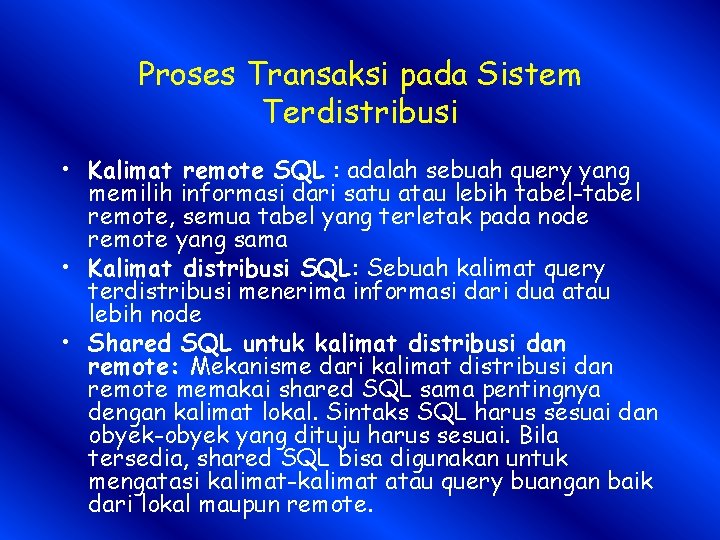 Proses Transaksi pada Sistem Terdistribusi

• Kalimat remote SQL : adalah sebuah query yang memilih informasi dari satu atau lebih tabel-tabel remote, semua tabel yang terletak pada node remote yang sama
• Kalimat distribusi SQL: Sebuah kalimat query terdistribusi menerima informasi dari dua atau lebih node
• Shared SQL untuk kalimat distribusi dan remote: Mekanisme dari kalimat distribusi dan remote memakai shared SQL sama pentingnya dengan kalimat lokal. Sintaks SQL harus sesuai dan obyek-obyek yang dituju harus sesuai. Bila tersedia, shared SQL bisa digunakan untuk mengatasi kalimat-kalimat atau query buangan baik dari lokal maupun remote.